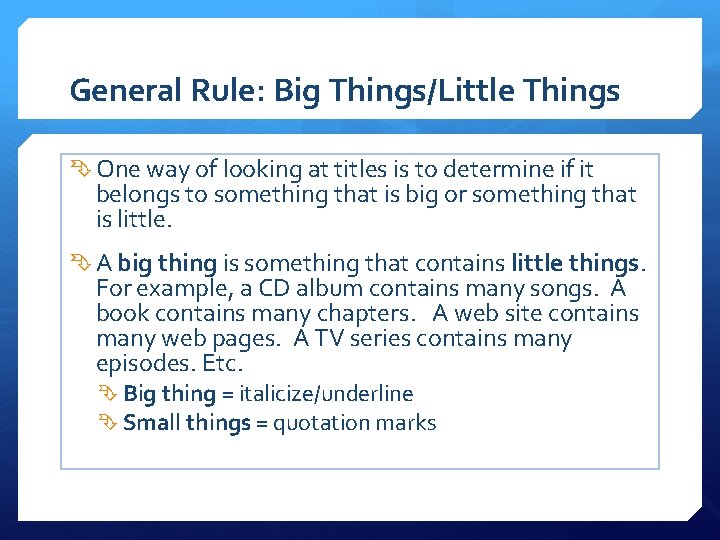 General Rule: Big Things/Little Things

One way of looking at titles is to determine if it belongs to something that is big or something that is little.

A big thing is something that contains little things. For example, a CD album contains many songs. A book contains many chapters. A web site contains many web pages. A TV series contains many episodes. Etc.

Big thing = italicize/underline

Small things = quotation marks